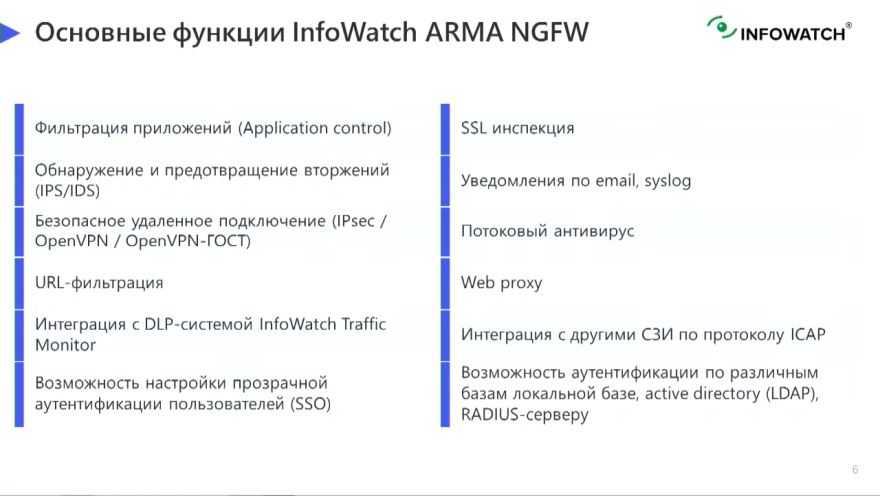 Основные функции InfoWatch ARMA NGFW

INFOWATCH®

Фильтрация приложений (Application control)

Обнаружение и предотвращение вторжений (IPS/IDS)

Безопасное удаленное подключение (IPsec / OpenVPN / OpenVPN-ГОСТ)

URL-фильтрация

Интеграция с DLP-системой InfoWatch Traffic Monitor

Возможность настройки прозрачной аутентификации пользователей (SSO)

SSL инспекция

Уведомления по email, syslog

Потоковый антивирус

Web proxy

Интеграция с другими СЗИ по протоколу ICAP

Возможность аутентификации по различным базам локальной базе, active directory (LDAP), RADIUS-серверу

6